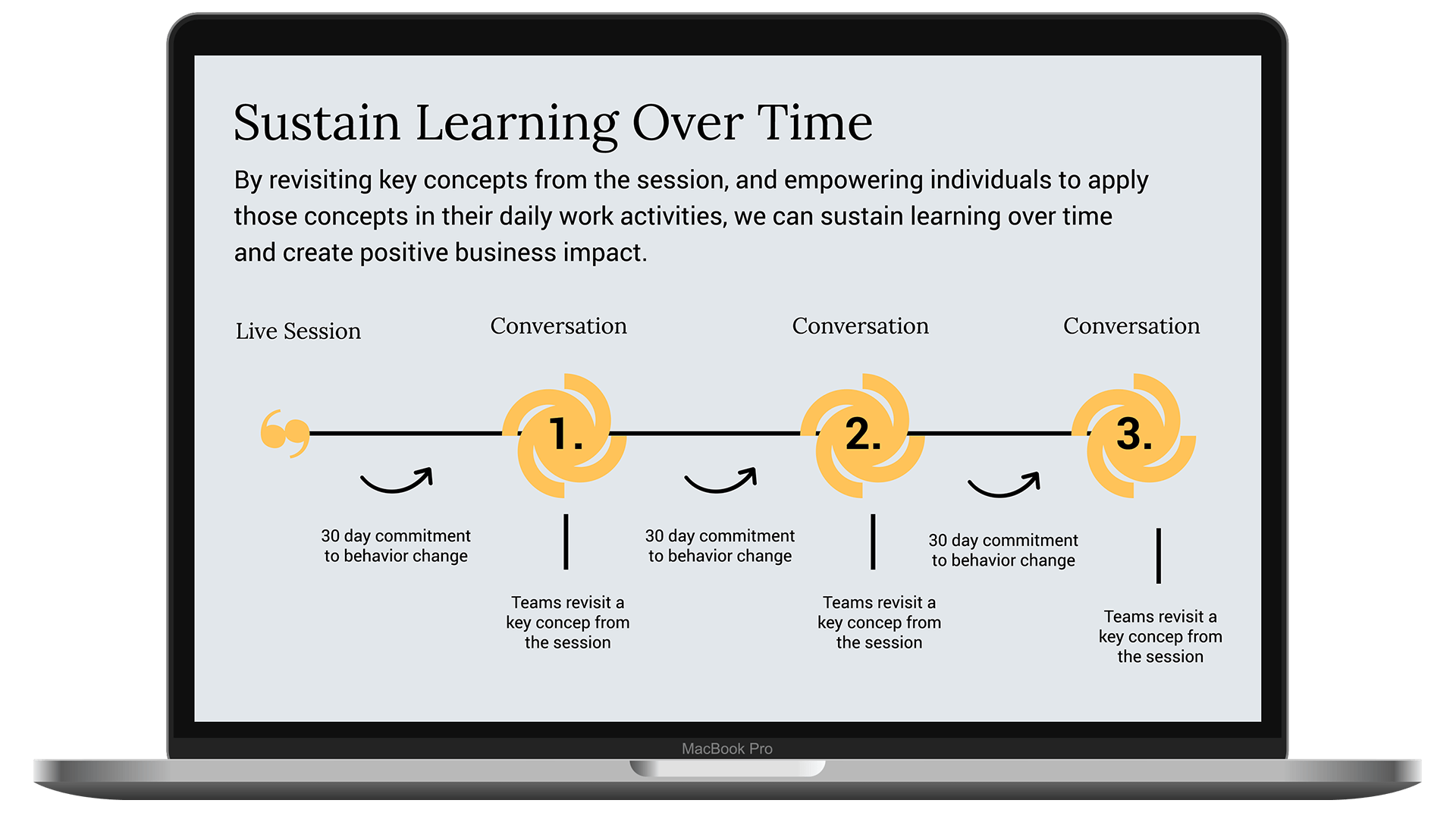 Sustain Learning Over Time

By revisiting key concepts from the session, and empowering individuals to apply those concepts in their daily work activities, we can sustain learning over time and create positive business impact.

Live Session

Conversation

Conversation

Conversation

1.

2.

3.

30 day commitment to behavior change

Teams revisit a key concep from the session

30 day commitment to behavior change

Teams revisit a key concep from the session

30 day commitment to behavior change

Teams revisit a key concep from the session

MacBook Pro